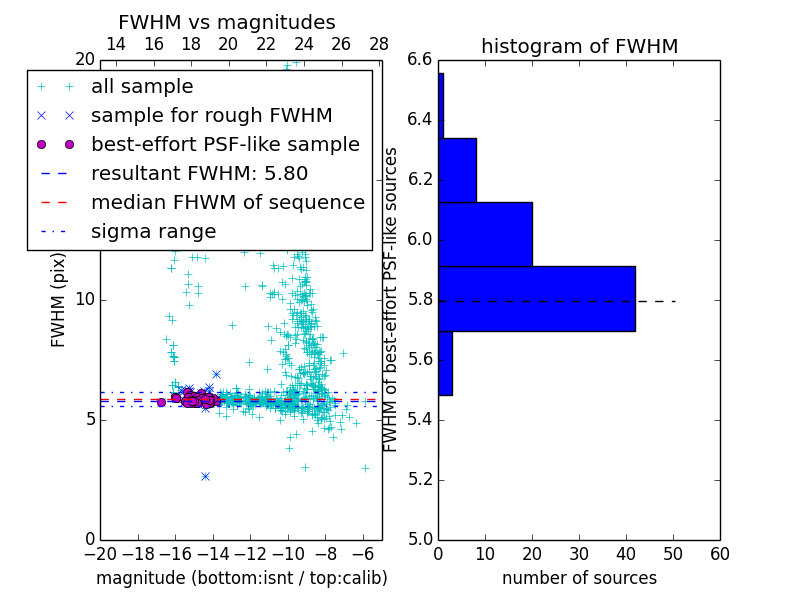 FWHM vs magnitudes

14 16 18 20 22 24 26 28

20

all sample

sample for rough FWHM

best-effort PSF-like sample

resultant FWHM: 5.80

median FHWM of sequence

sigma range

FWHM (pix)

10

5

0

−20 −18 −16 −14 −12 −10 −8 −6

magnitude (bottom:isnt / top:calib)

histogram of FWHM

6.6

6.4

6.2

6.0

5.8

5.6

5.4

5.2

5.0

FWHM of best-effort PSF-like sources

0 10 20 30 40 50 60

number of sources